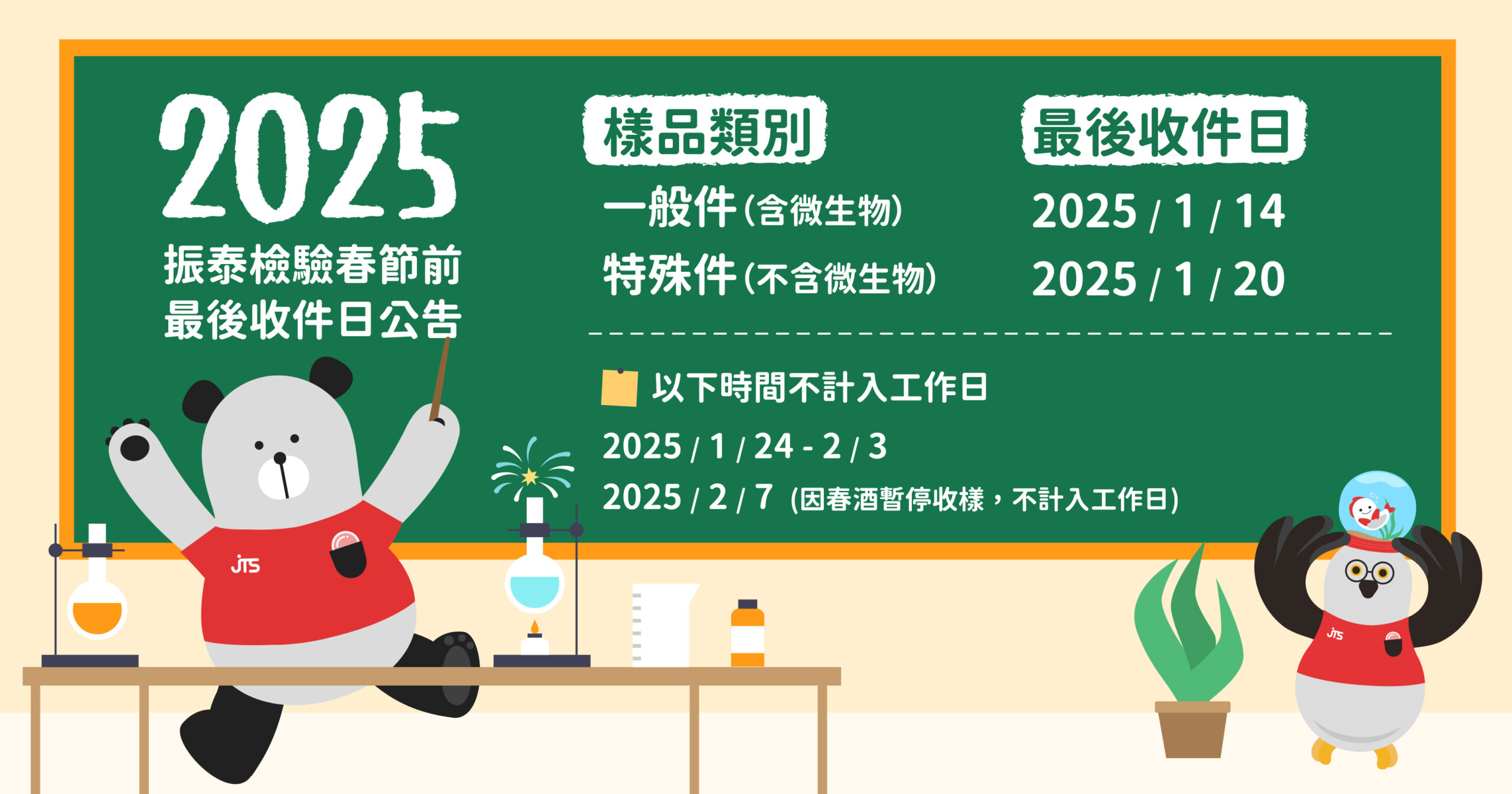 2025
振泰檢驗春節前
最後收件日公告

| 樣品類別 | 最後收件日 |
|---|---|
| 一般件(含微生物) | 2025 / 1 / 14 |
| 特殊件(不含微生物) | 2025 / 1 / 20 |

以下時間不計入工作日

2025 / 1 / 24 - 2 / 3
2025 / 2 / 7 (因春酒暫停收樣，不計入工作日)

JTS
JTS